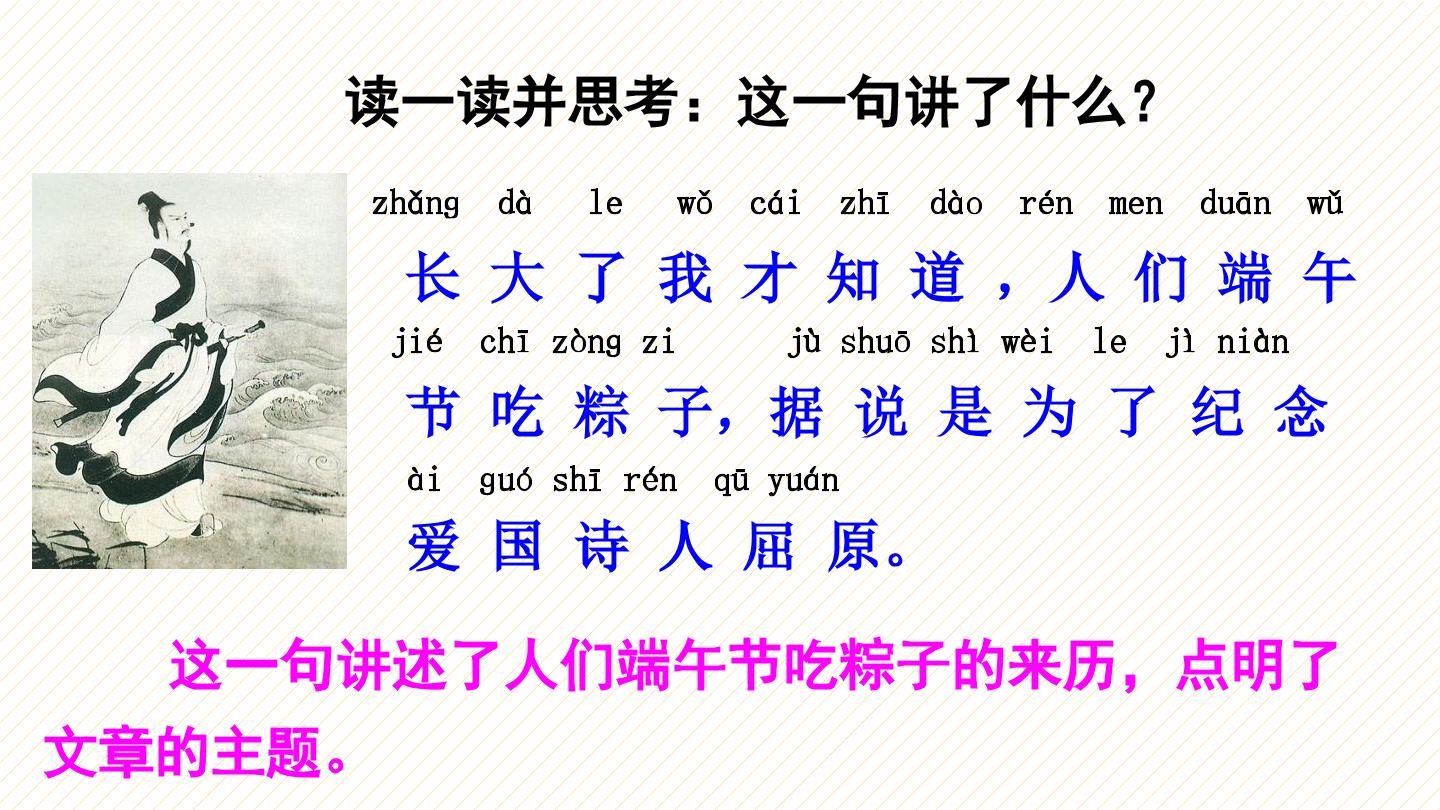 读一读并思考：这一句讲了什么？

zhǎng dà le wǒ cái zhī dào rén men duān wǔ
长大了我才知道，人们端午
jié chī zòng zi jù shuō shì wèi le jì niàn
节吃粽子，据说是为了纪念
ài guó shī rén qū yuán
爱国诗人屈原。

这一句讲述了人们端午节吃粽子的来历，点明了文章的主题。